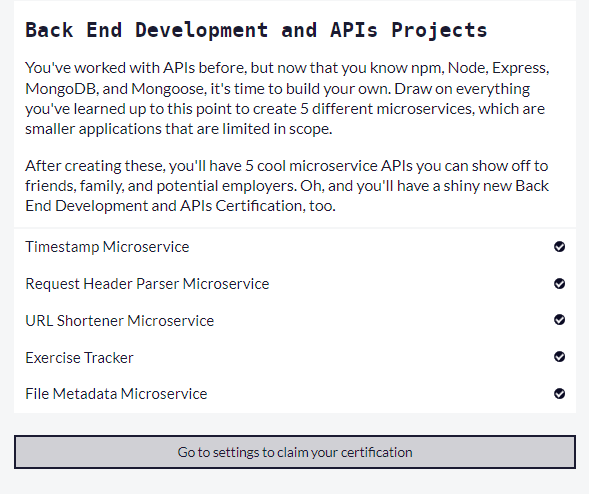 Back End Development and APIs Projects

You've worked with APIs before, but now that you know npm, Node, Express, MongoDB, and Mongoose, it's time to build your own. Draw on everything you've learned up to this point to create 5 different microservices, which are smaller applications that are limited in scope.

After creating these, you'll have 5 cool microservice APIs you can show off to friends, family, and potential employers. Oh, and you'll have a shiny new Back End Development and APIs Certification, too.

Timestamp Microservice

Request Header Parser Microservice

URL Shortener Microservice

Exercise Tracker

File Metadata Microservice

Go to settings to claim your certification